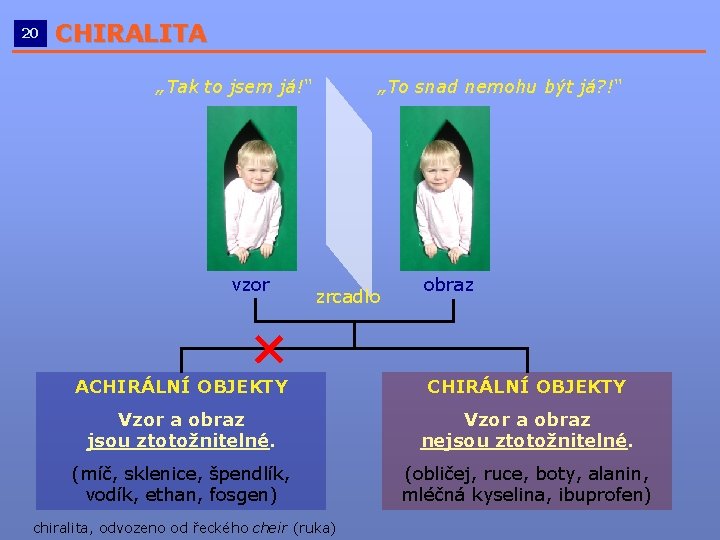 20 CHIRALITA

„Tak to jsem já!"

„To snad nemohu být já?!"

vzor

zrcadlo

obraz

ACHIRÁLNÍ OBJEKTY

Vzor a obraz jsou ztotožnitelné.

(míč, sklenice, špendlík, vodík, ethan, fosgen)

CHIRÁLNÍ OBJEKTY

Vzor a obraz nejsou ztotožnitelné.

(obličej, ruce, boty, alanin, mléčná kyselina, ibuprofen)

chiralita, odvozeno od řeckého cheir (ruka)